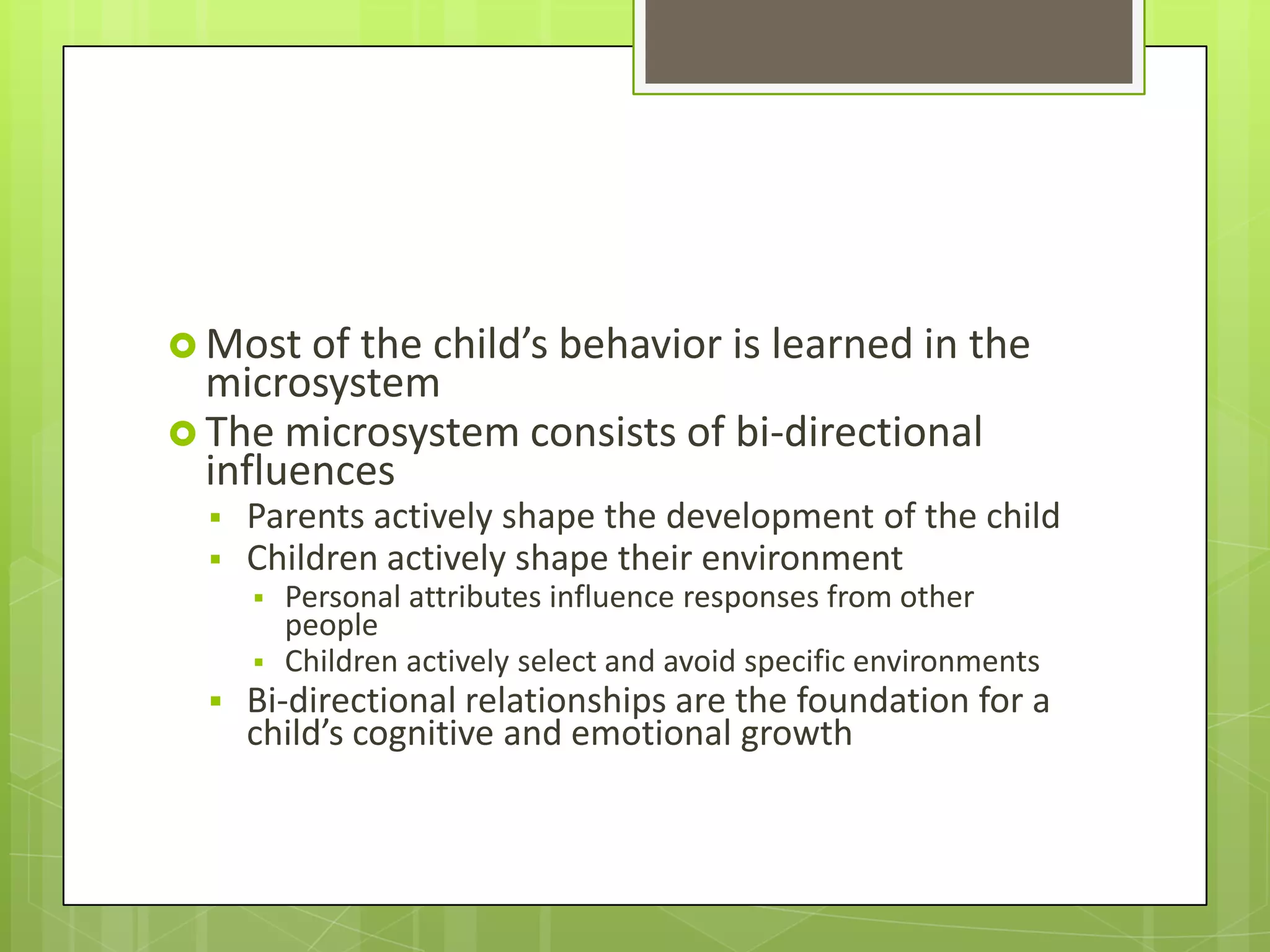 Most of the child’s behavior is learned in the microsystem

The microsystem consists of bi-directional influences

Parents actively shape the development of the child

Children actively shape their environment

Personal attributes influence responses from other people

Children actively select and avoid specific environments

Bi-directional relationships are the foundation for a child’s cognitive and emotional growth